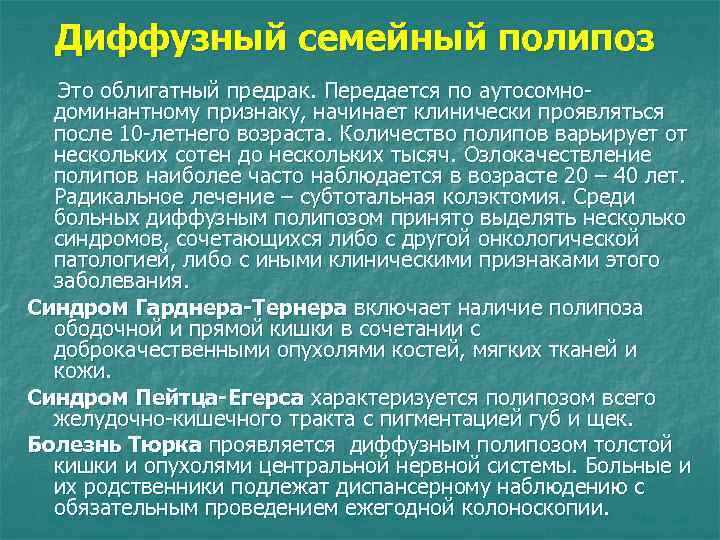 Диффузный семейный полипоз

Это облигатный предрак. Передается по аутосомно-доминантному признаку, начинает клинически проявляться после 10-летнего возраста. Количество полипов варьирует от нескольких сотен до нескольких тысяч. Озлокачествление полипов наиболее часто наблюдается в возрасте 20 – 40 лет. Радикальное лечение – субтотальная колэктомия. Среди больных диффузным полипозом принято выделять несколько синдромов, сочетающихся либо с другой онкологической патологией, либо с иными клиническими признаками этого заболевания.

Синдром Гарднера-Тернера включает наличие полипоза ободочной и прямой кишки в сочетании с доброкачественными опухолями костей, мягких тканей и кожи.

Синдром Пейтца-Егерса характеризуется полипозом всего желудочно-кишечного тракта с пигментацией губ и щек.

Болезнь Тюрка проявляется диффузным полипозом толстой кишки и опухолями центральной нервной системы. Больные и их родственники подлежат диспансерному наблюдению с обязательным проведением ежегодной колоноскопии.